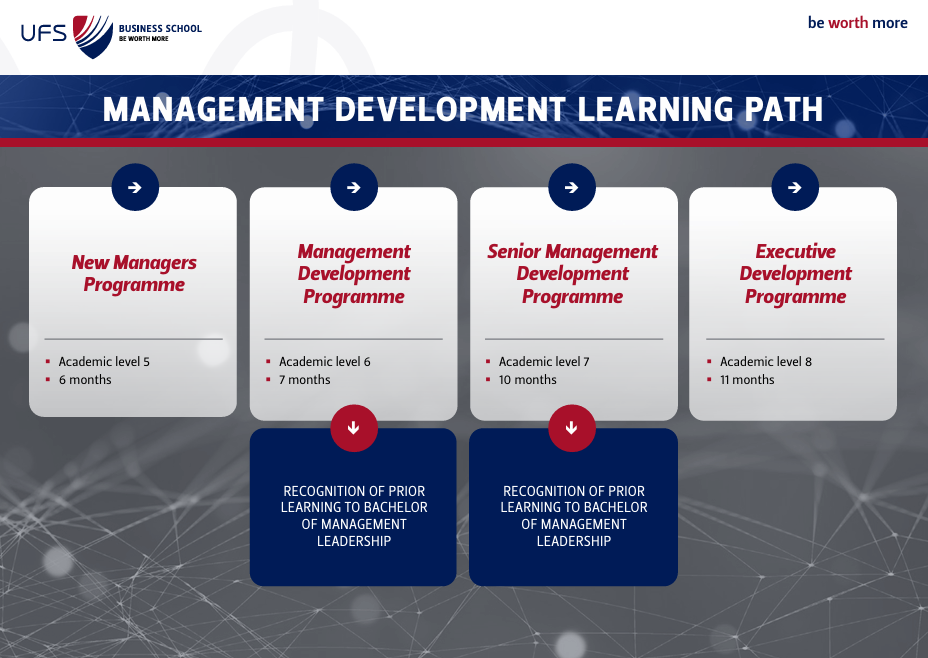 UFS BUSINESS SCHOOL BE WORTH MORE

be worth more

MANAGEMENT DEVELOPMENT LEARNING PATH

New Managers Programme

- Academic level 5
- 6 months

Management Development Programme

- Academic level 6
- 7 months

RECOGNITION OF PRIOR LEARNING TO BACHELOR OF MANAGEMENT LEADERSHIP

Senior Management Development Programme

- Academic level 7
- 10 months

RECOGNITION OF PRIOR LEARNING TO BACHELOR OF MANAGEMENT LEADERSHIP

Executive Development Programme

- Academic level 8
- 11 months